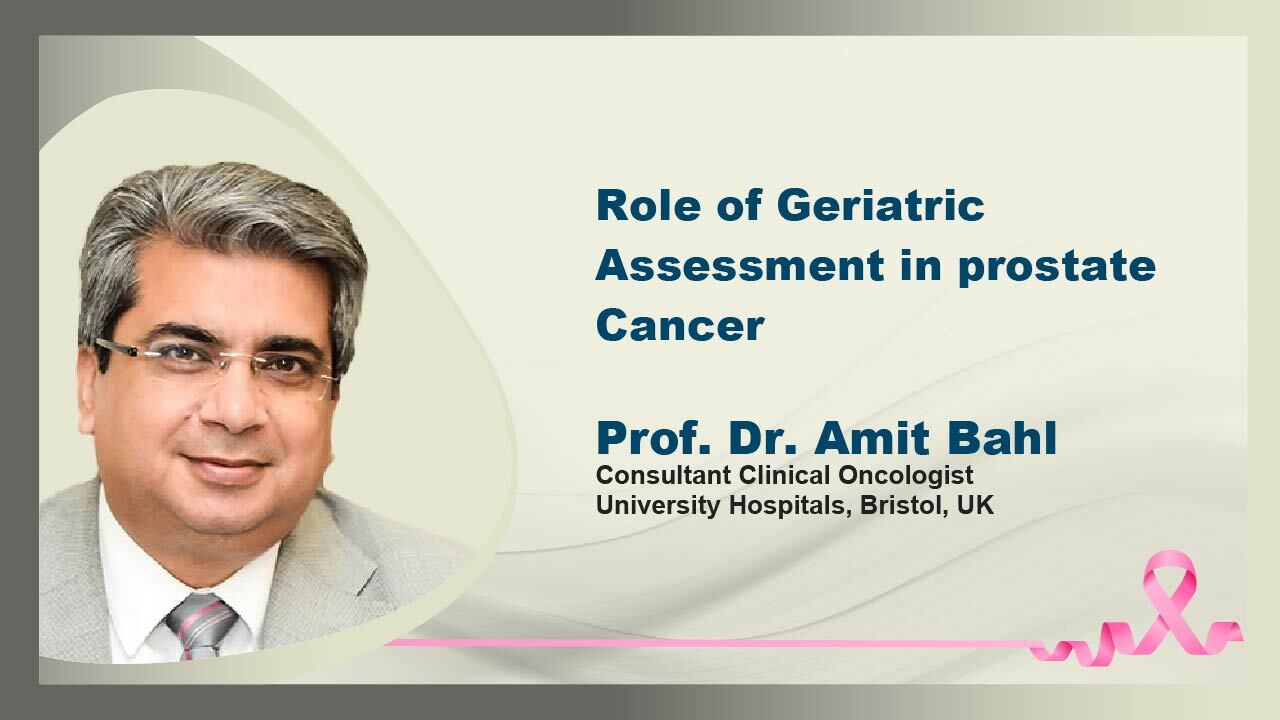 Role of Geriatric Assessment in prostate Cancer

Prof. Dr. Amit Bahl
Consultant Clinical Oncologist
University Hospitals, Bristol, UK